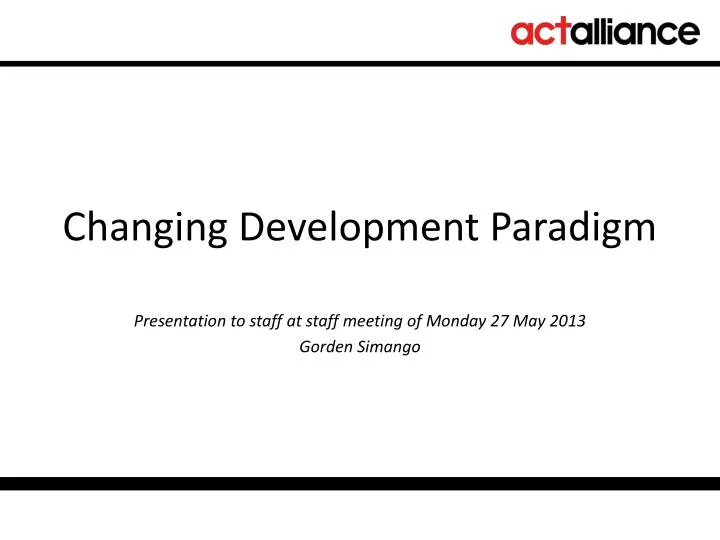 actalliance

Changing Development Paradigm

Presentation to staff at staff meeting of Monday 27 May 2013
Gorden Simango